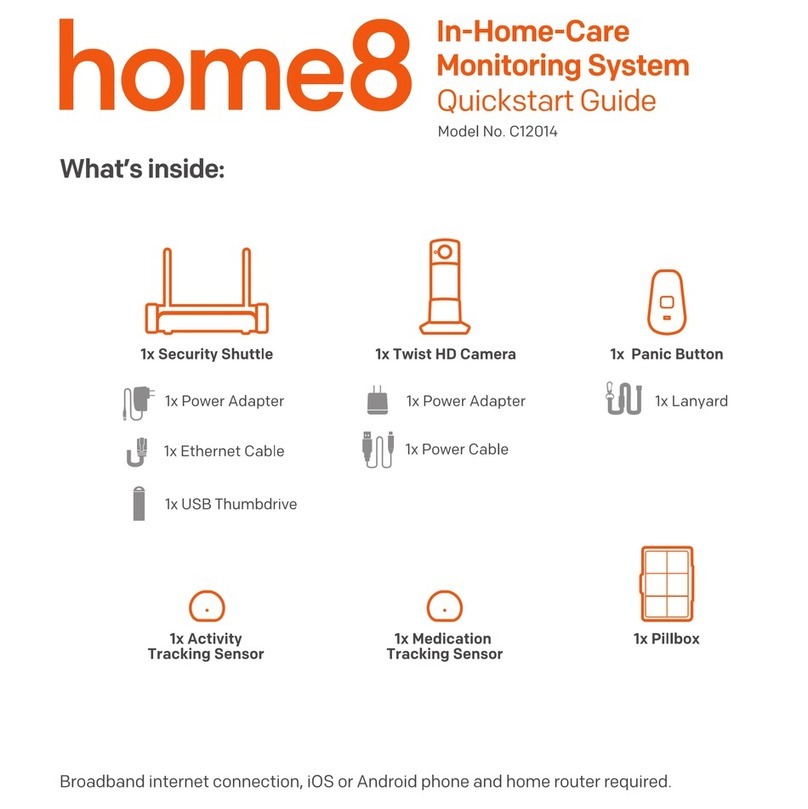 home8

In-Home-Care Monitoring System
Quickstart Guide
Model No. C12014

What's inside:

1x Security Shuttle

1x Power Adapter

1x Ethernet Cable

1x USB Thumbdrive

1x Twist HD Camera

1x Power Adapter

1x Power Cable

1x Panic Button

1x Lanyard

1x Activity Tracking Sensor

1x Medication Tracking Sensor

1x Pillbox

Broadband internet connection, iOS or Android phone and home router required.